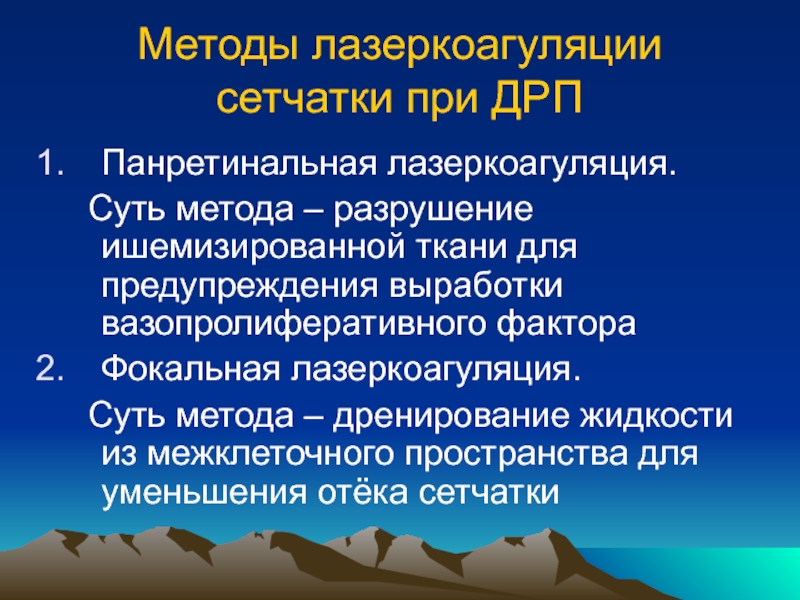 Методы лазеркоагуляции сетчатки при ДРП

1. Панретинальная лазеркоагуляция.

Суть метода – разрушение ишемизированной ткани для предупреждения выработки вазопролиферативного фактора

2. Фокальная лазеркоагуляция.

Суть метода – дренирование жидкости из межклеточного пространства для уменьшения отёка сетчатки